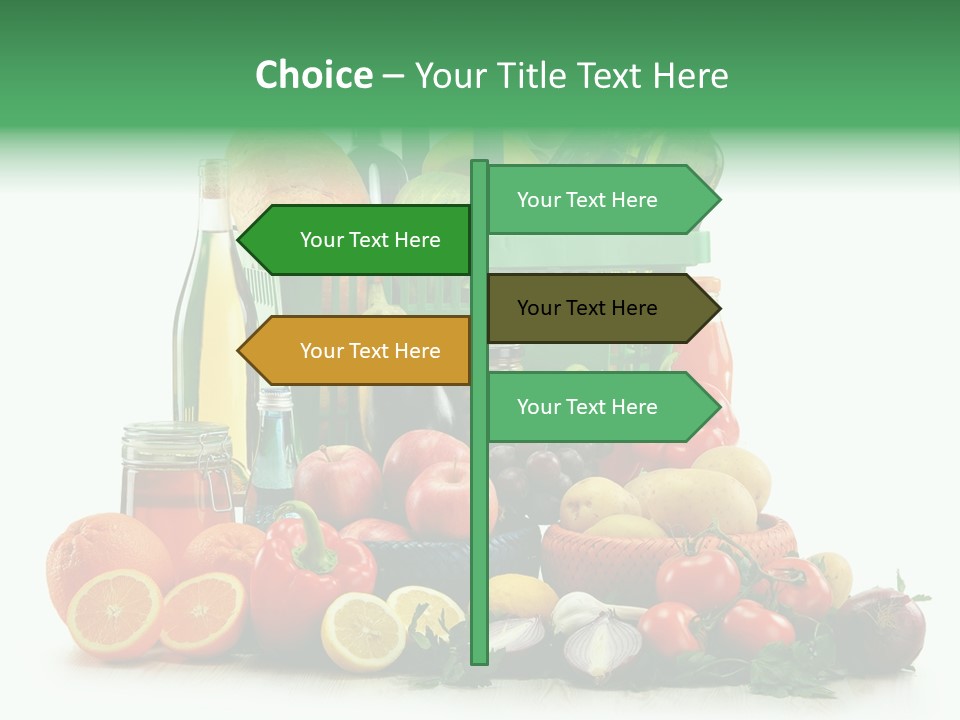 Choice – Your Title Text Here

Your Text Here

Your Text Here

Your Text Here

Your Text Here

Your Text Here